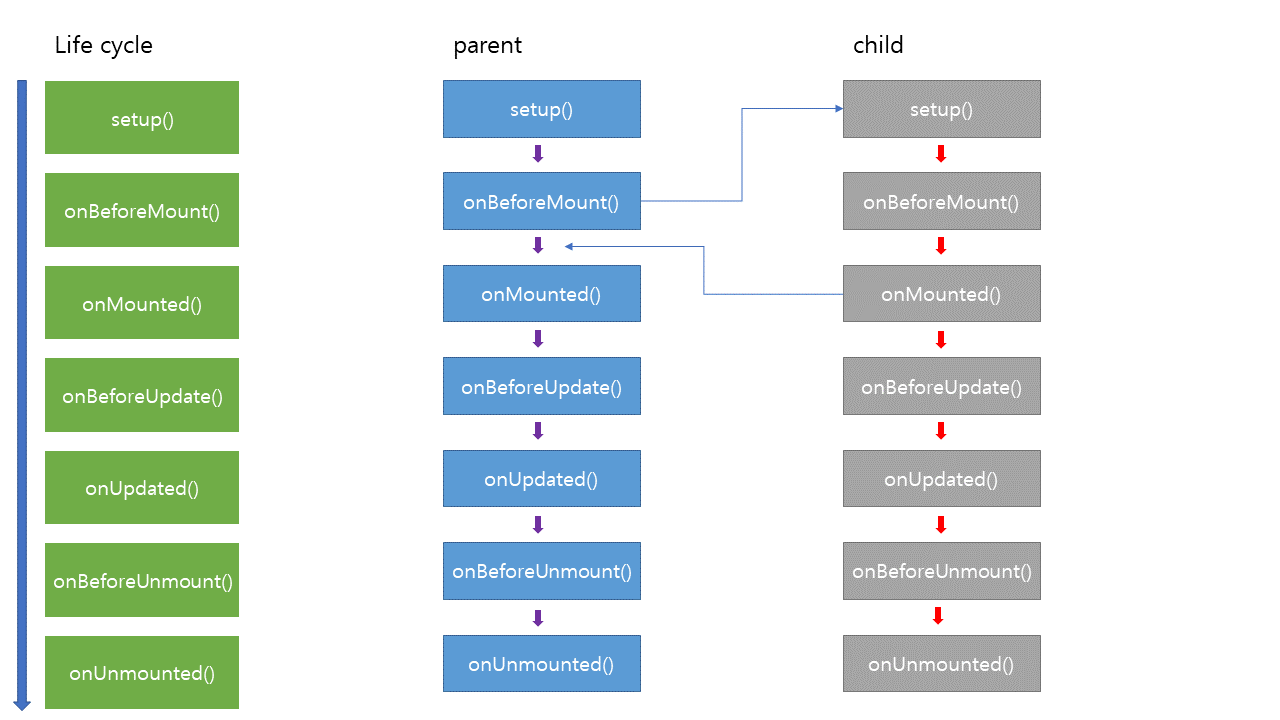 Life cycle

setup()

onBeforeMount()

onMounted()

onBeforeUpdate()

onUpdated()

onBeforeUnmount()

onUnmounted()

parent

setup()

onBeforeMount()

onMounted()

onBeforeUpdate()

onUpdated()

onBeforeUnmount()

onUnmounted()

child

setup()

onBeforeMount()

onMounted()

onBeforeUpdate()

onUpdated()

onBeforeUnmount()

onUnmounted()